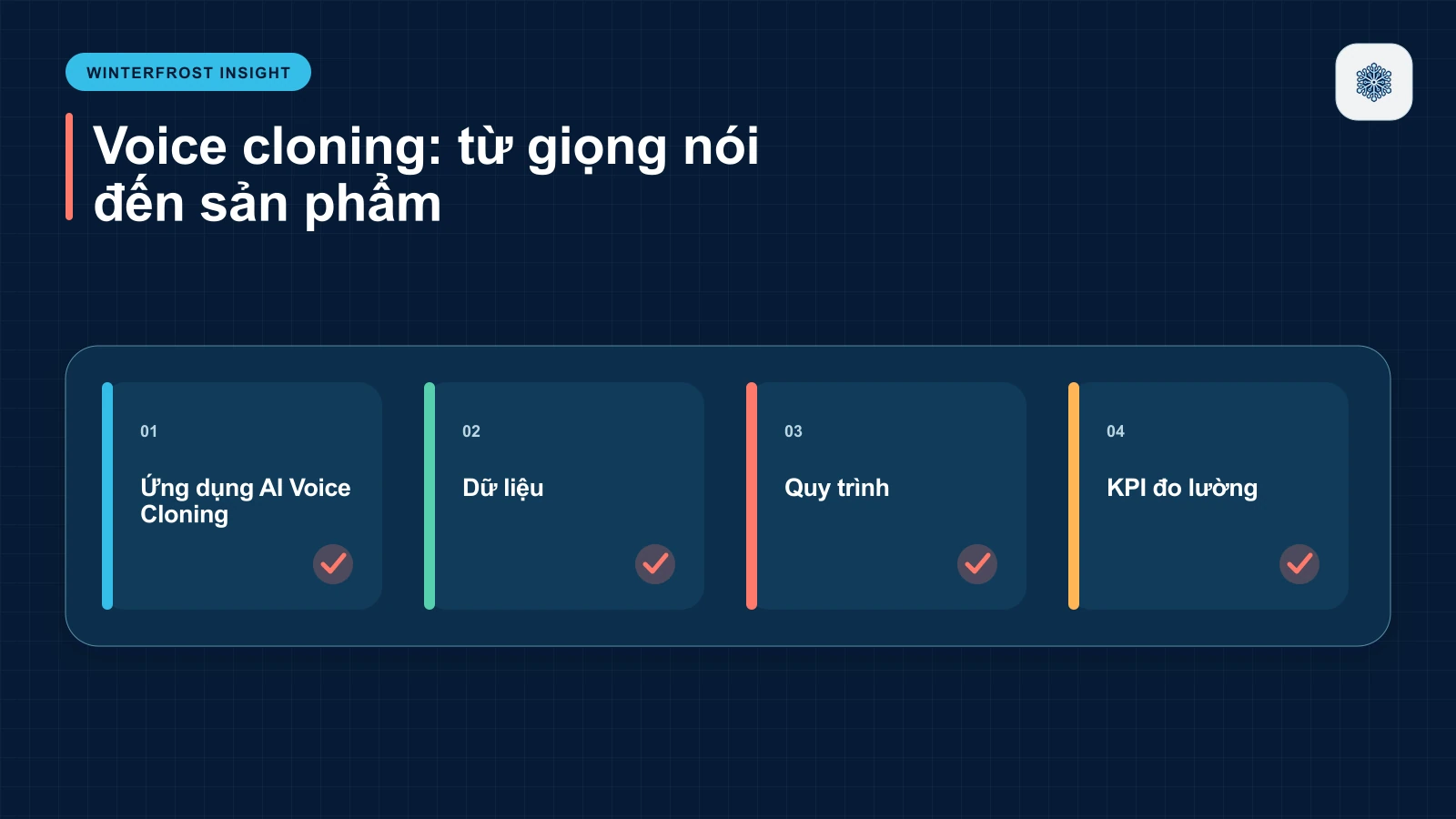 WINTERFROST INSIGHT

Voice cloning: từ giọng nói đến sản phẩm

01

Ứng dụng AI Voice Cloning

02

Dữ liệu

03

Quy trình

04

KPI đo lường